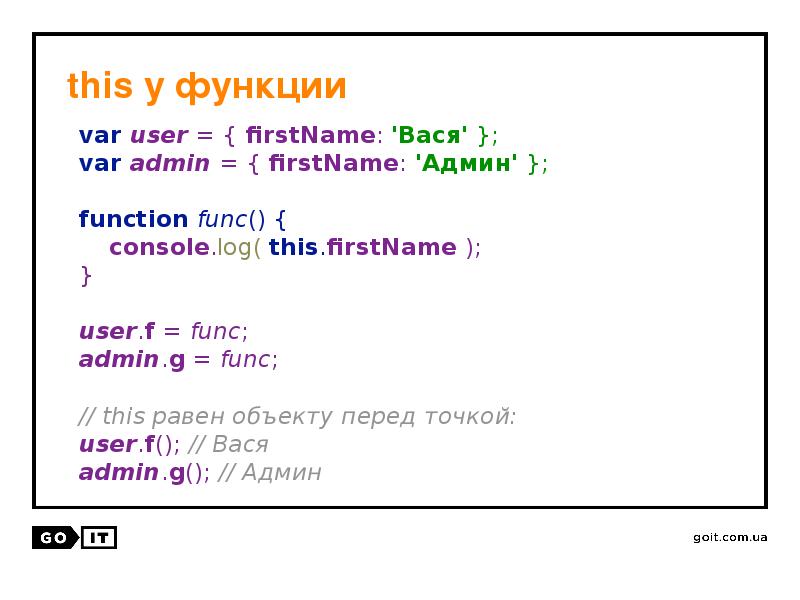 this у функции

var user = { firstName: 'Вася' };
var admin = { firstName: 'Админ' };

function func() {
  console.log( this.firstName );
}

user.f = func;
admin.g = func;

// this равен объекту перед точкой:
user.f(); // Вася
admin.g(); // Админ

GO IT

goit.com.ua